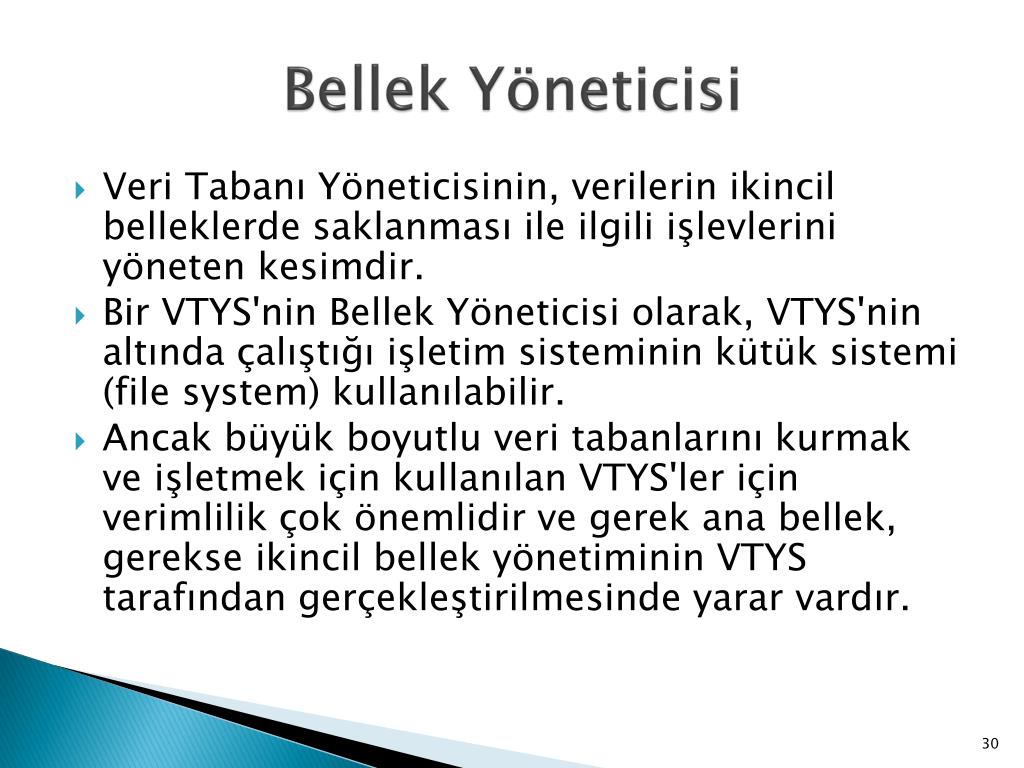 Bellek Yöneticisi

Veri Tabanı Yöneticisinin, verilerin ikincil belleklerde saklanması ile ilgili işlevlerini yöneten kesimdir.

Bir VTYS'nin Bellek Yöneticisi olarak, VTYS'nin altında çalıştığı işletim sisteminin kütük sistemi (file system) kullanılabilir.

Ancak büyük boyutlu veri tabanlarını kurmak ve işletmek için kullanılan VTYS'ler için verimlilik çok önemlidir ve gerek ana bellek, gerekse ikincil bellek yönetiminin VTYS tarafından gerçekleştirilmesinde yarar vardır.

30